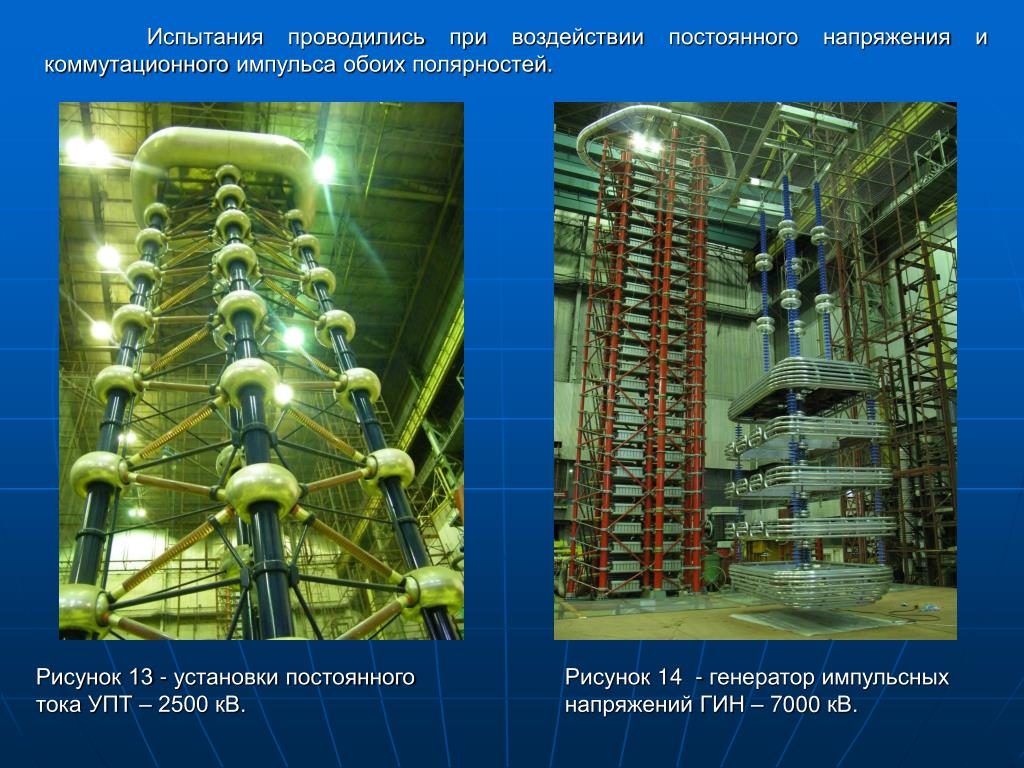 Испытания проводились при воздействии постоянного напряжения и коммутационного импульса обоих полярностей.

Рисунок 13 - установки постоянного тока УПТ – 2500 кВ.

Рисунок 14 - генератор импульсных напряжений ГИН – 7000 кВ.